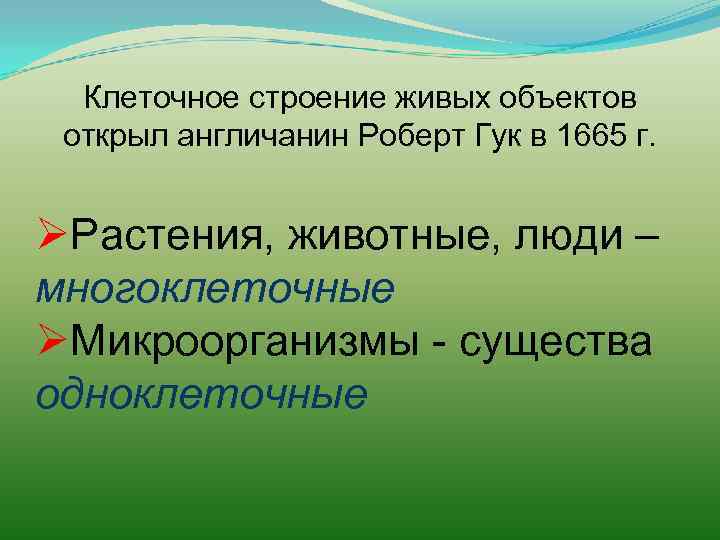 Клеточное строение живых объектов открыл англичанин Роберт Гук в 1665 г.

➢Растения, животные, люди – многоклеточные

➢Микроорганизмы - существа одноклеточные